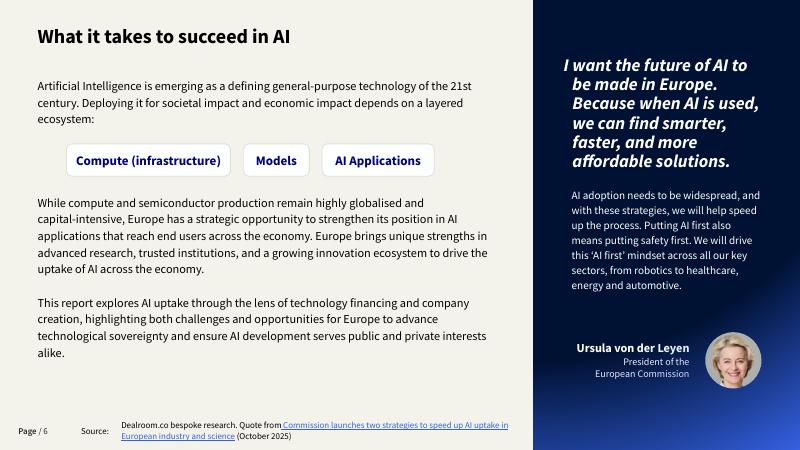 What it takes to succeed in AI

Artificial Intelligence is emerging as a defining general-purpose technology of the 21st century. Deploying it for societal impact and economic impact depends on a layered ecosystem:

Compute (infrastructure)

Models

AI Applications

While compute and semiconductor production remain highly globalised and capital-intensive, Europe has a strategic opportunity to strengthen its position in AI applications that reach end users across the economy. Europe brings unique strengths in advanced research, trusted institutions, and a growing innovation ecosystem to drive the uptake of AI across the economy.

This report explores AI uptake through the lens of technology financing and company creation, highlighting both challenges and opportunities for Europe to advance technological sovereignty and ensure AI development serves public and private interests alike.

Page / 6

Source: Dealroom.co bespoke research. Quote from Commission launches two strategies to speed up AI uptake in European industry and science (October 2025)

I want the future of AI to be made in Europe. Because when AI is used, we can find smarter, faster, and more affordable solutions.

AI adoption needs to be widespread, and with these strategies, we will help speed up the process. Putting AI first also means putting safety first. We will drive this 'AI first' mindset across all our key sectors, from robotics to healthcare, energy and automotive.

Ursula von der Leyen
President of the European Commission